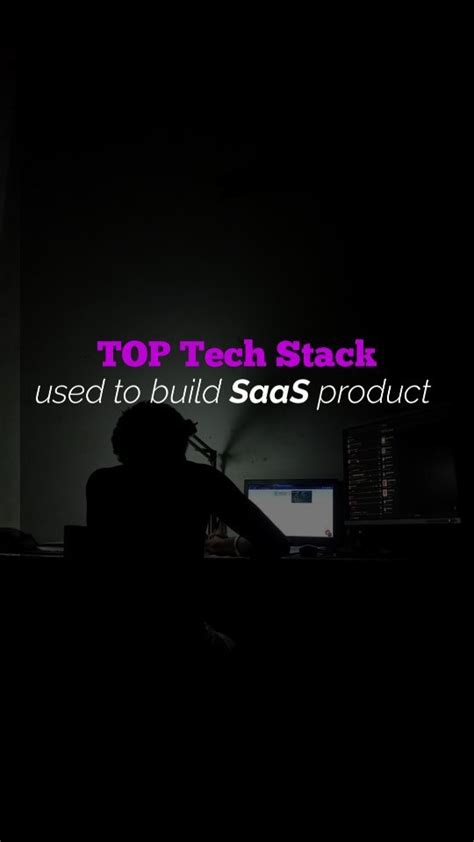 TOP Tech Stack
used to build SaaS product